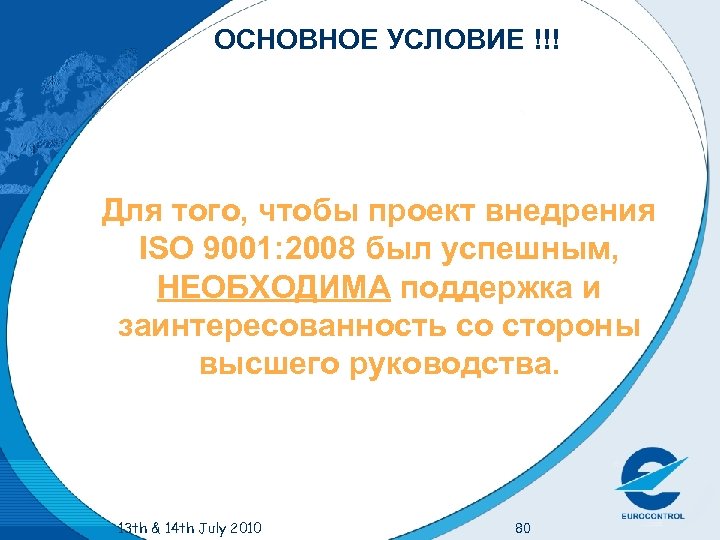 ОСНОВНОЕ УСЛОВИЕ !!!

Для того, чтобы проект внедрения ISO 9001:2008 был успешным, НЕОБХОДИМА поддержка и заинтересованность со стороны высшего руководства.

13th & 14th July 2010

80

EUROCONTROL